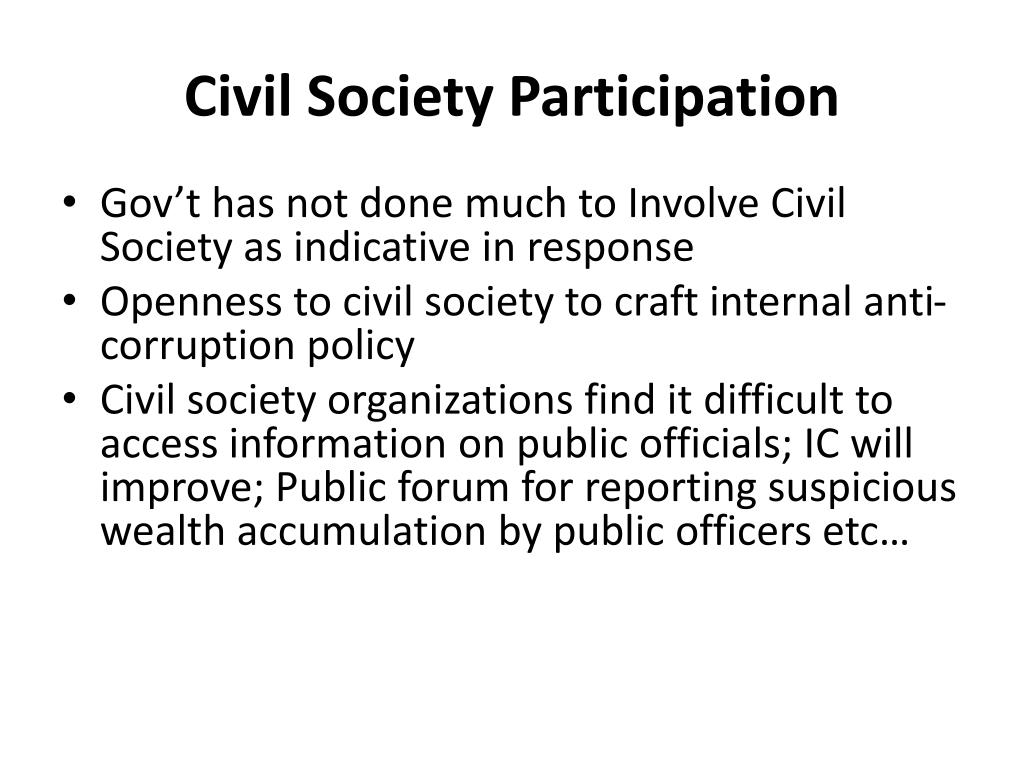 Civil Society Participation

• Gov’t has not done much to Involve Civil Society as indicative in response
• Openness to civil society to craft internal anti-corruption policy
• Civil society organizations find it difficult to access information on public officials; IC will improve; Public forum for reporting suspicious wealth accumulation by public officers etc…